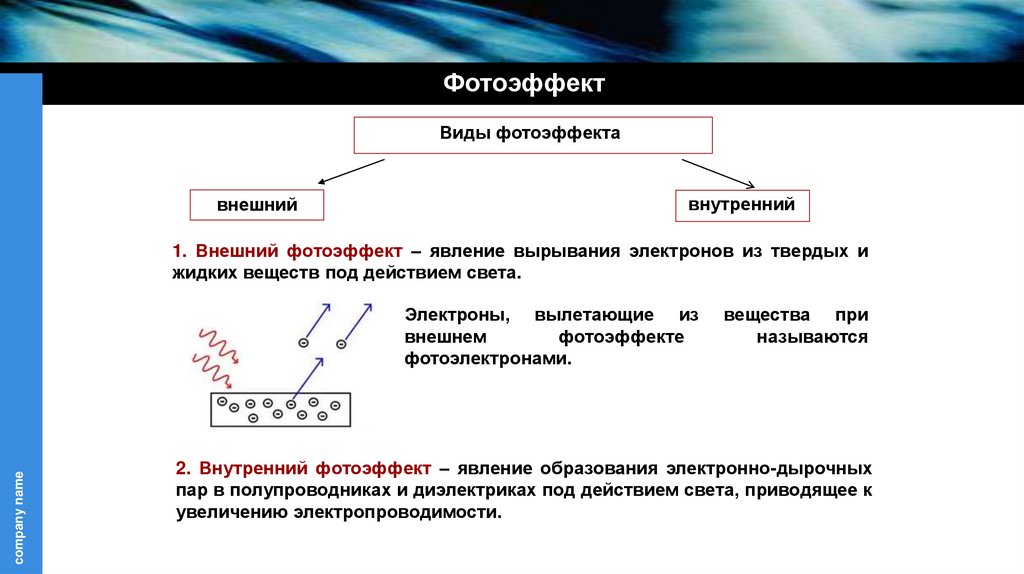 Фотоэффект

Виды фотоэффекта

внешний

внутренний

1. Внешний фотоэффект – явление вырывания электронов из твердых и жидких веществ под действием света.

Электроны, вылетающие из вещества при внешнем фотоэффекте называются фотоэлектронами.

2. Внутренний фотоэффект – явление образования электронно-дырочных пар в полупроводниках и диэлектриках под действием света, приводящее к увеличению электропроводимости.

company name